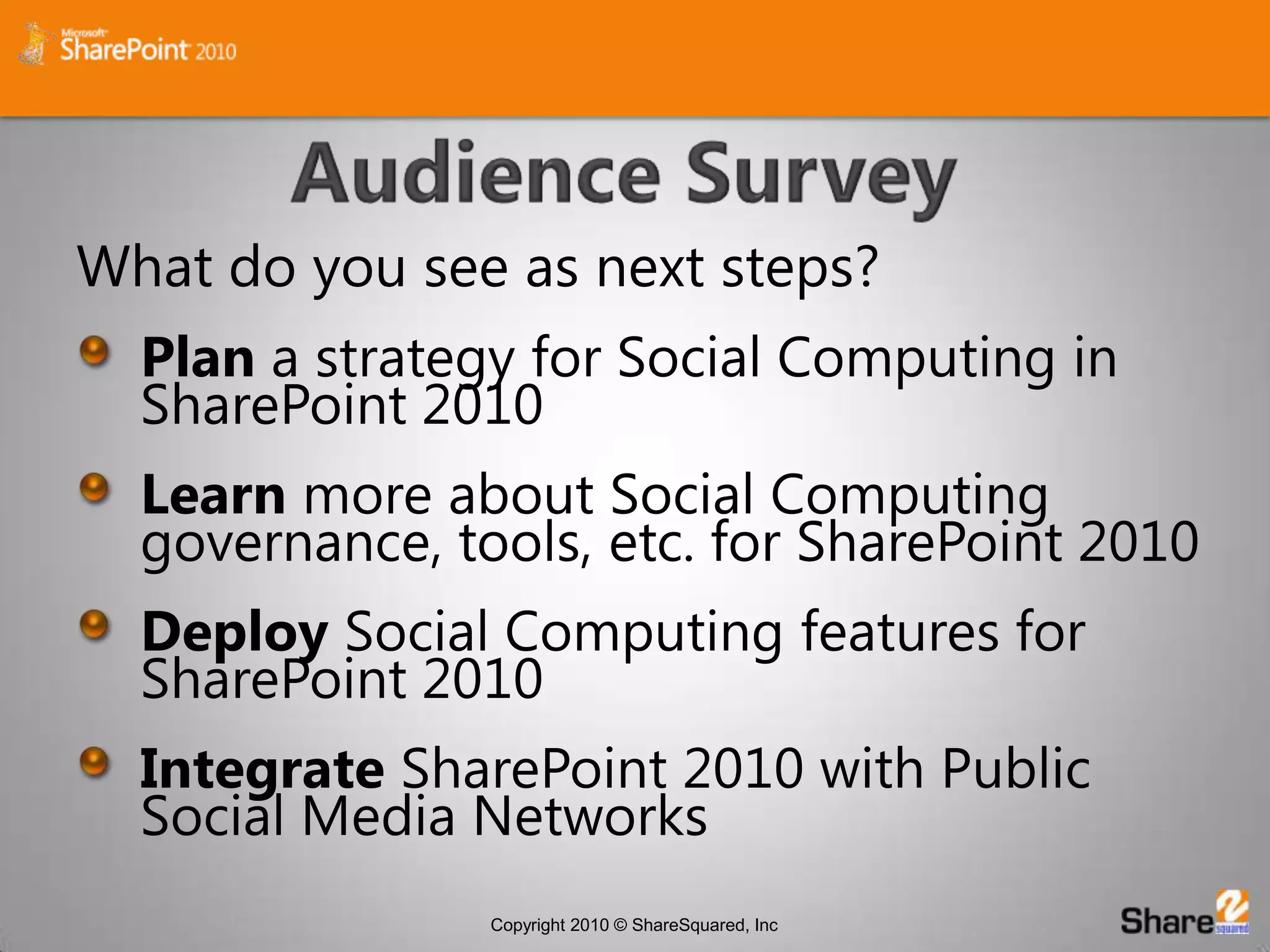 Microsoft SharePoint 2010

Audience Survey

What do you see as next steps?

Plan a strategy for Social Computing in SharePoint 2010

Learn more about Social Computing governance, tools, etc. for SharePoint 2010

Deploy Social Computing features for SharePoint 2010

Integrate SharePoint 2010 with Public Social Media Networks

Copyright 2010 © ShareSquared, Inc

Share squared